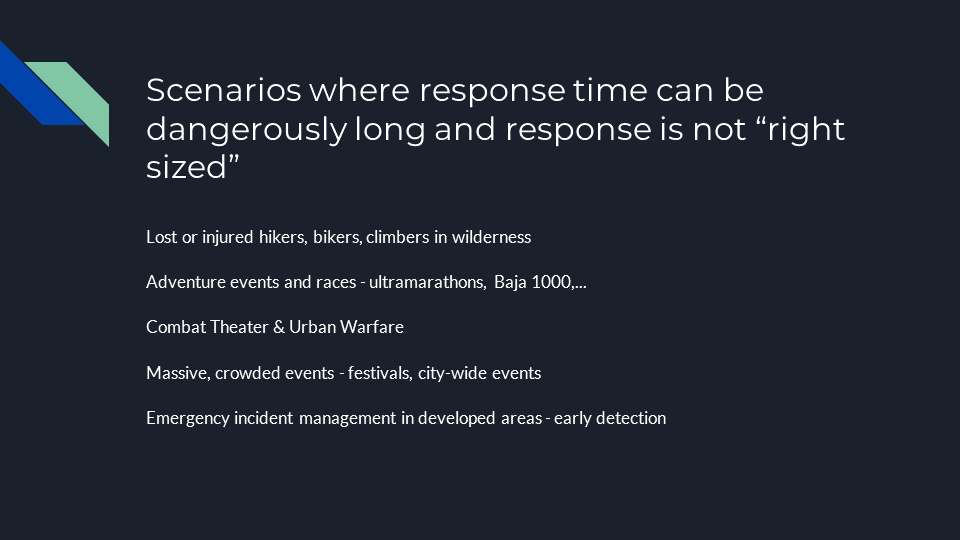 Scenarios where response time can be dangerously long and response is not “right sized”

Lost or injured hikers, bikers, climbers in wilderness

Adventure events and races - ultramarathons, Baja 1000,...

Combat Theater & Urban Warfare

Massive, crowded events - festivals, city-wide events

Emergency incident management in developed areas - early detection